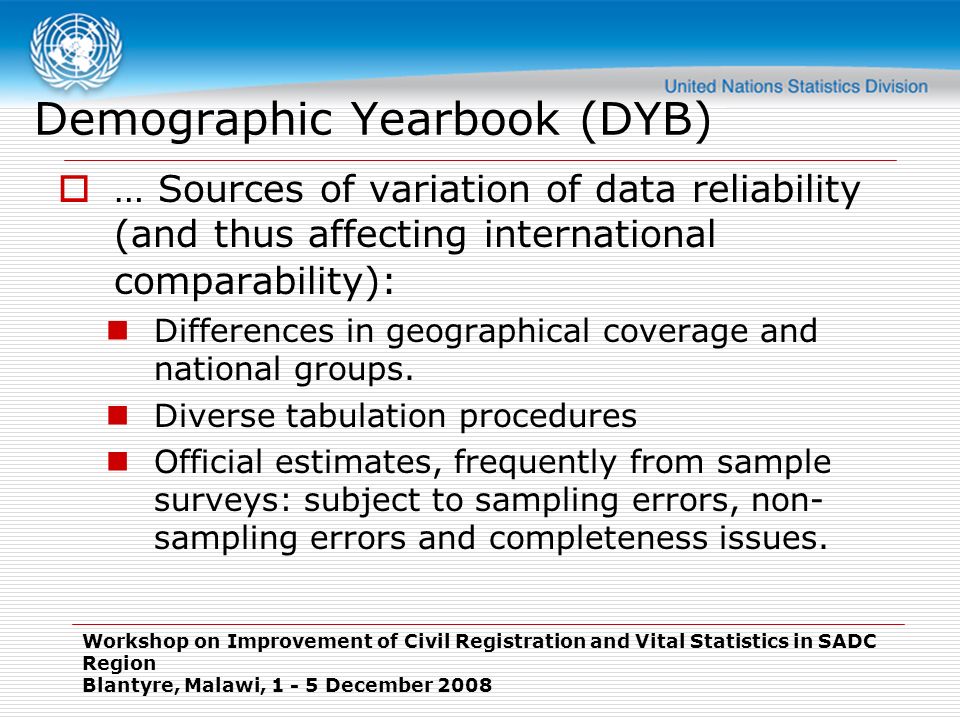 United Nations Statistics Division

Demographic Yearbook (DYB)

… Sources of variation of data reliability (and thus affecting international comparability):

Differences in geographical coverage and national groups.

Diverse tabulation procedures

Official estimates, frequently from sample surveys: subject to sampling errors, non-sampling errors and completeness issues.

Workshop on Improvement of Civil Registration and Vital Statistics in SADC Region
Blantyre, Malawi, 1 - 5 December 2008